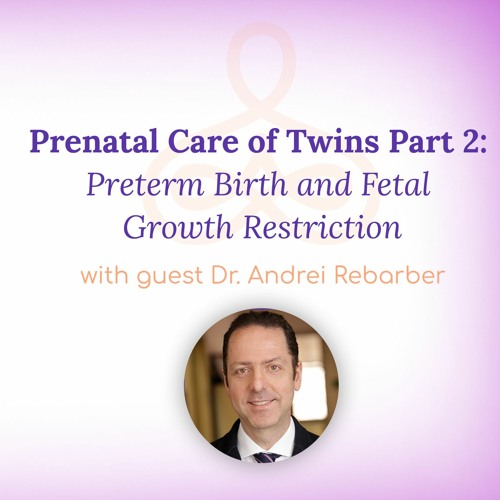 Prenatal Care of Twins Part 2:
Preterm Birth and Fetal Growth Restriction

with guest Dr. Andrei Rebarber